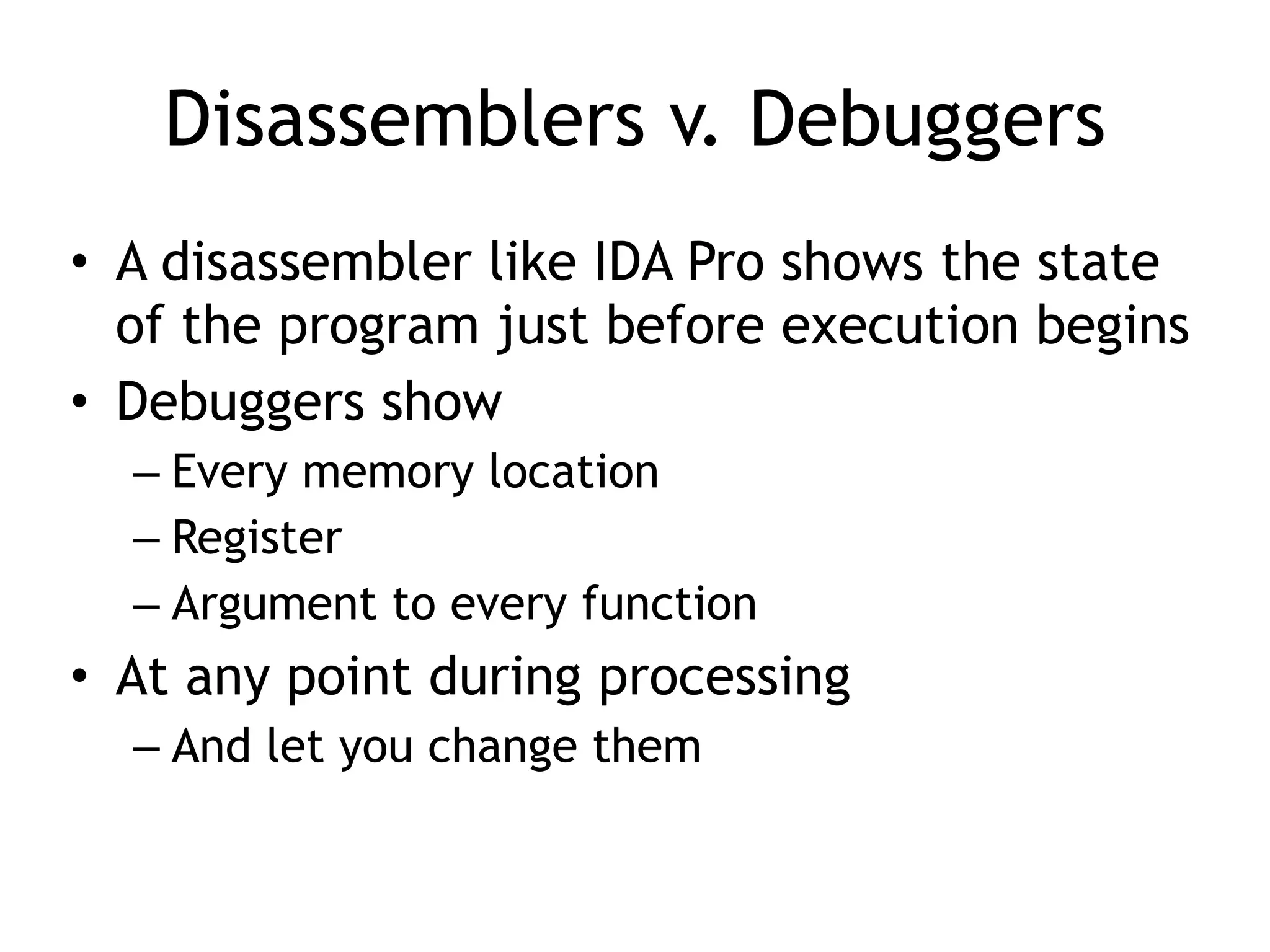 Disassemblers v. Debuggers

• A disassembler like IDA Pro shows the state of the program just before execution begins
• Debuggers show
– Every memory location
– Register
– Argument to every function
• At any point during processing
– And let you change them